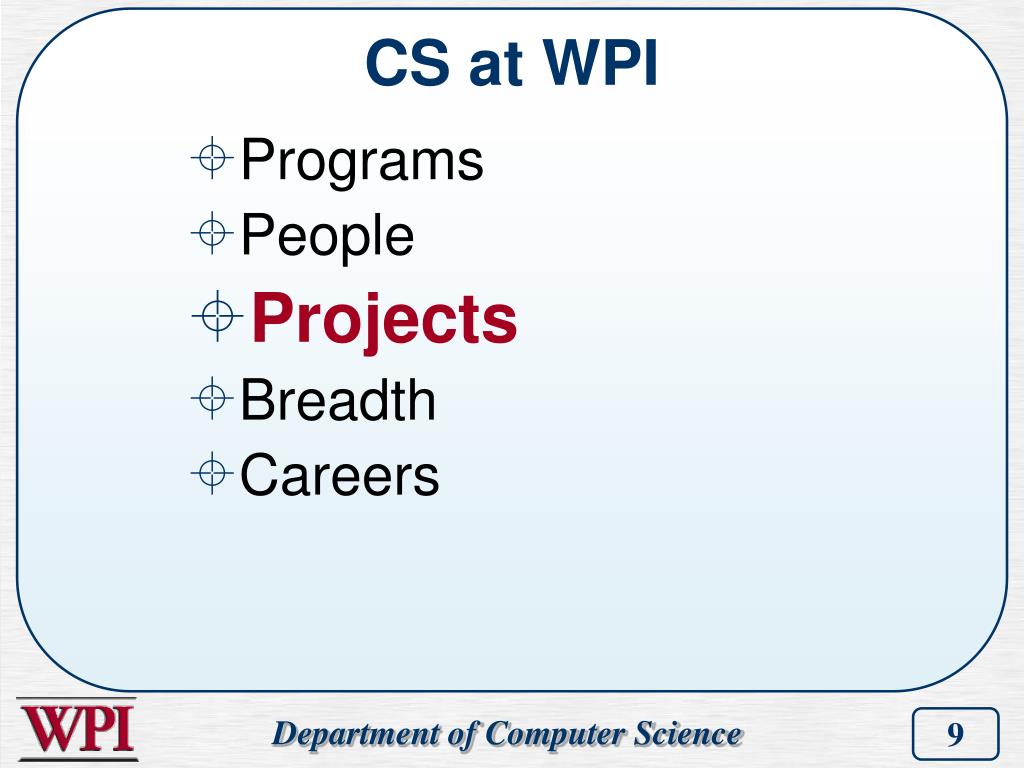 CS at WPI

Programs
People
Projects
Breadth
Careers

WPI

Department of Computer Science

9